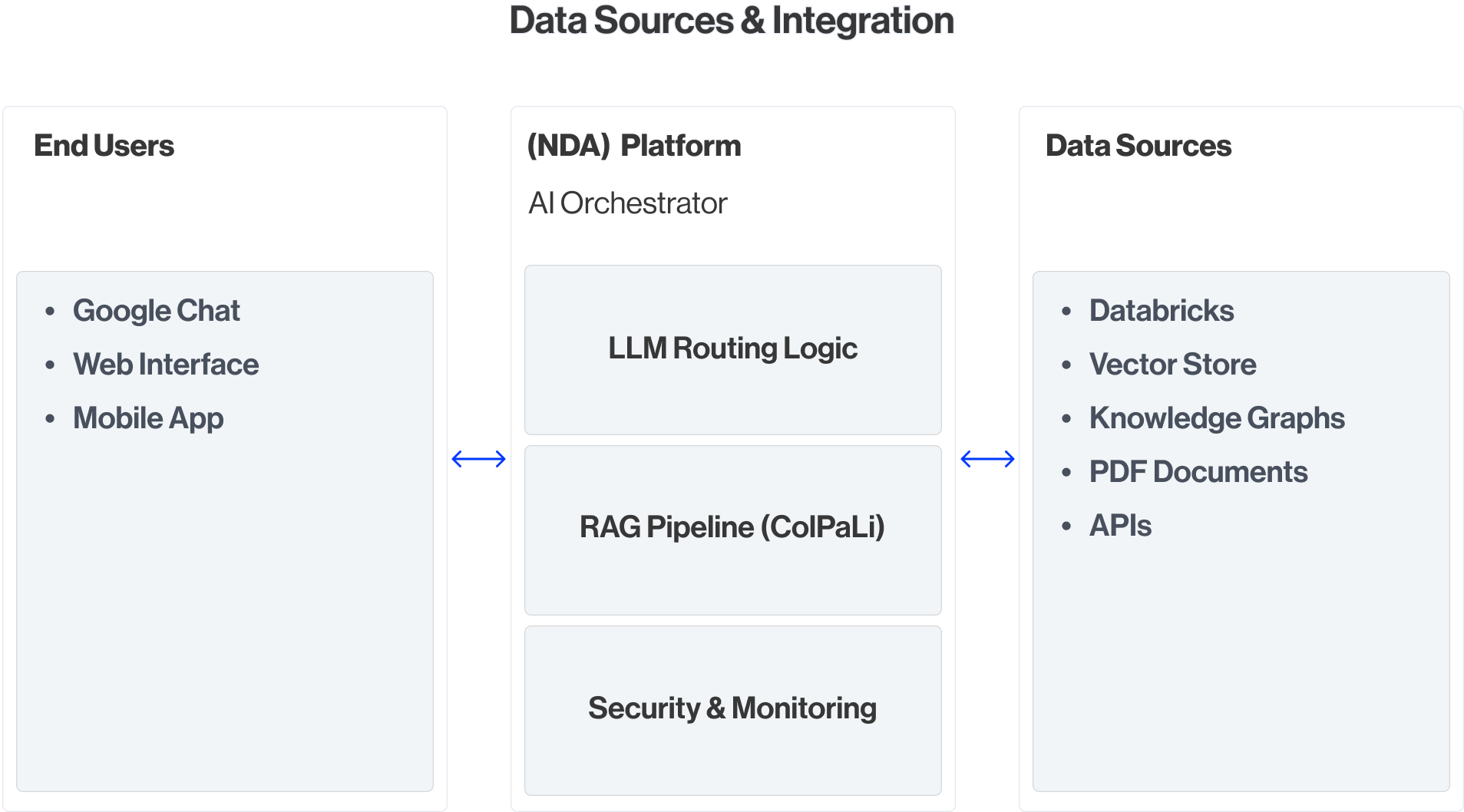 Data Sources & Integration

End Users

- Google Chat
- Web Interface
- Mobile App

(NDA) Platform

AI Orchestrator

LLM Routing Logic

RAG Pipeline (ColPaLi)

Security & Monitoring

Data Sources

- Databricks
- Vector Store
- Knowledge Graphs
- PDF Documents
- APIs